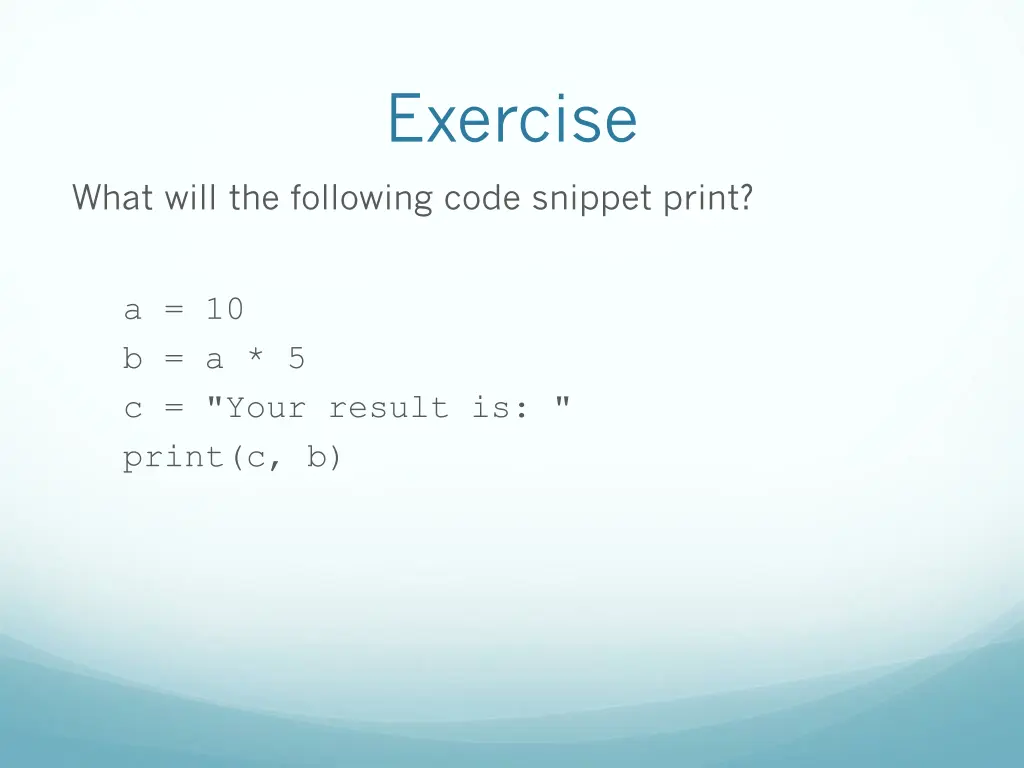 Exercise

What will the following code snippet print?

a = 10
b = a * 5
c = "Your result is: "
print(c, b)